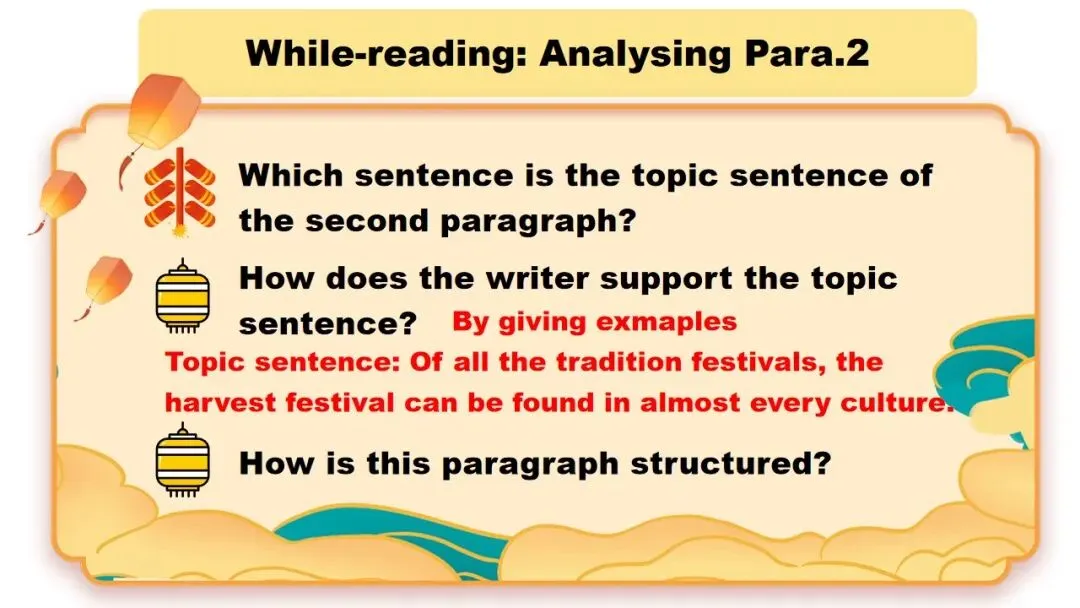 While-reading: Analysing Para.2

Which sentence is the topic sentence of the second paragraph?

How does the writer support the topic sentence? By giving exmaples

Topic sentence: Of all the tradition festivals, the harvest festival can be found in almost every culture.

How is this paragraph structured?